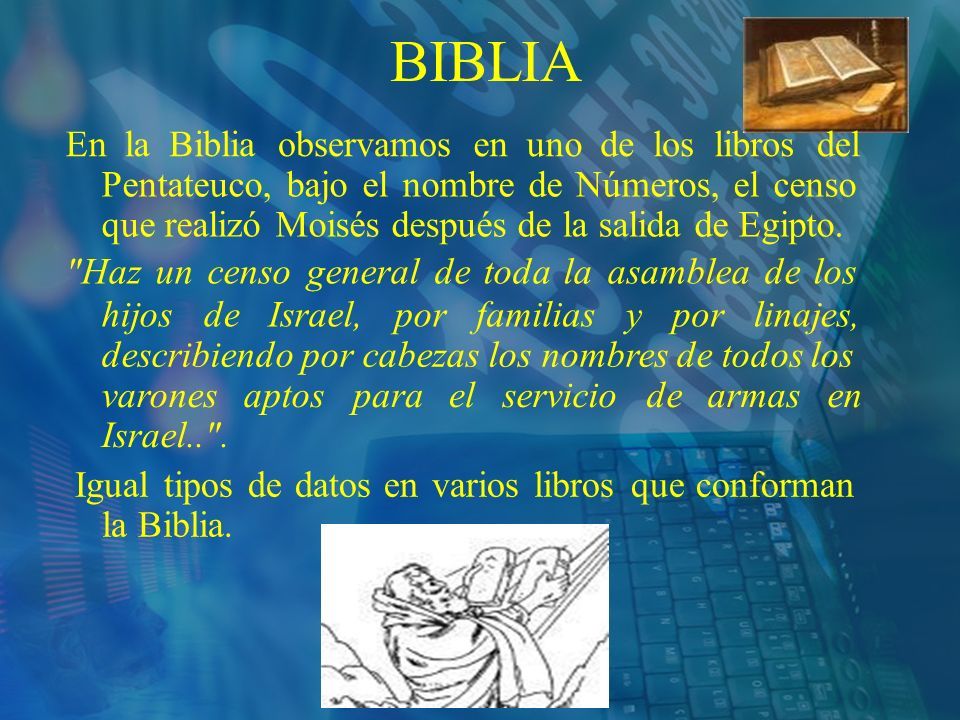 BIBLIA

En la Biblia observamos en uno de los libros del Pentateuco, bajo el nombre de Números, el censo que realizó Moisés después de la salida de Egipto.

"Haz un censo general de toda la asamblea de los hijos de Israel, por familias y por linajes, describiendo por cabezas los nombres de todos los varones aptos para el servicio de armas en Israel..".

Igual tipos de datos en varios libros que conforman la Biblia.